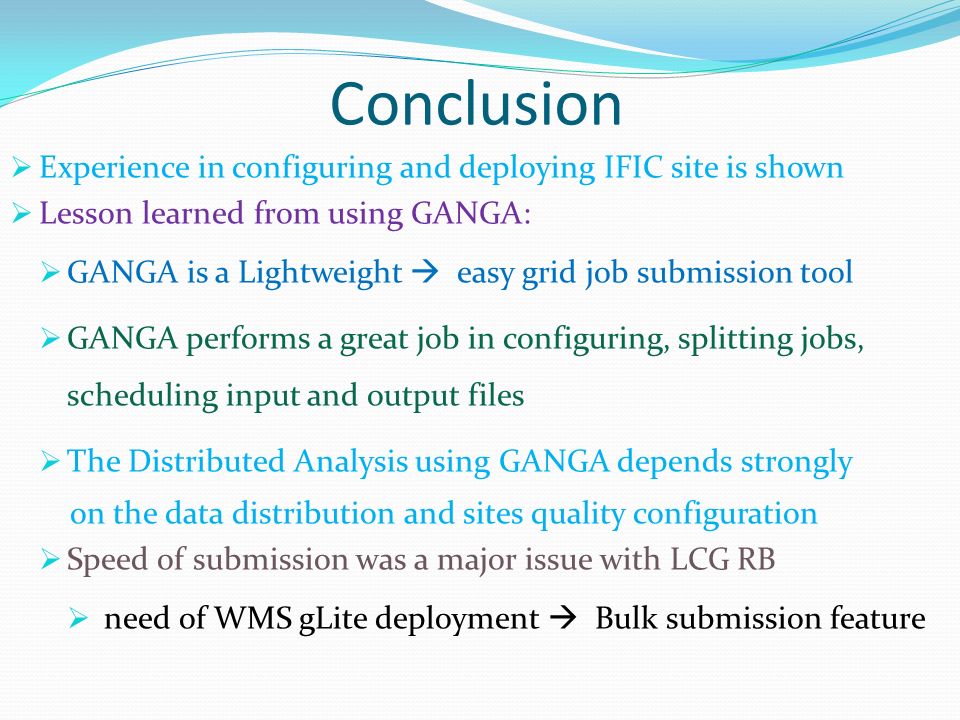 Conclusion

➢ Experience in configuring and deploying IFIC site is shown

➢ Lesson learned from using GANGA:

➢ GANGA is a Lightweight → easy grid job submission tool

➢ GANGA performs a great job in configuring, splitting jobs, scheduling input and output files

➢ The Distributed Analysis using GANGA depends strongly on the data distribution and sites quality configuration

➢ Speed of submission was a major issue with LCG RB

➢ need of WMS gLite deployment → Bulk submission feature